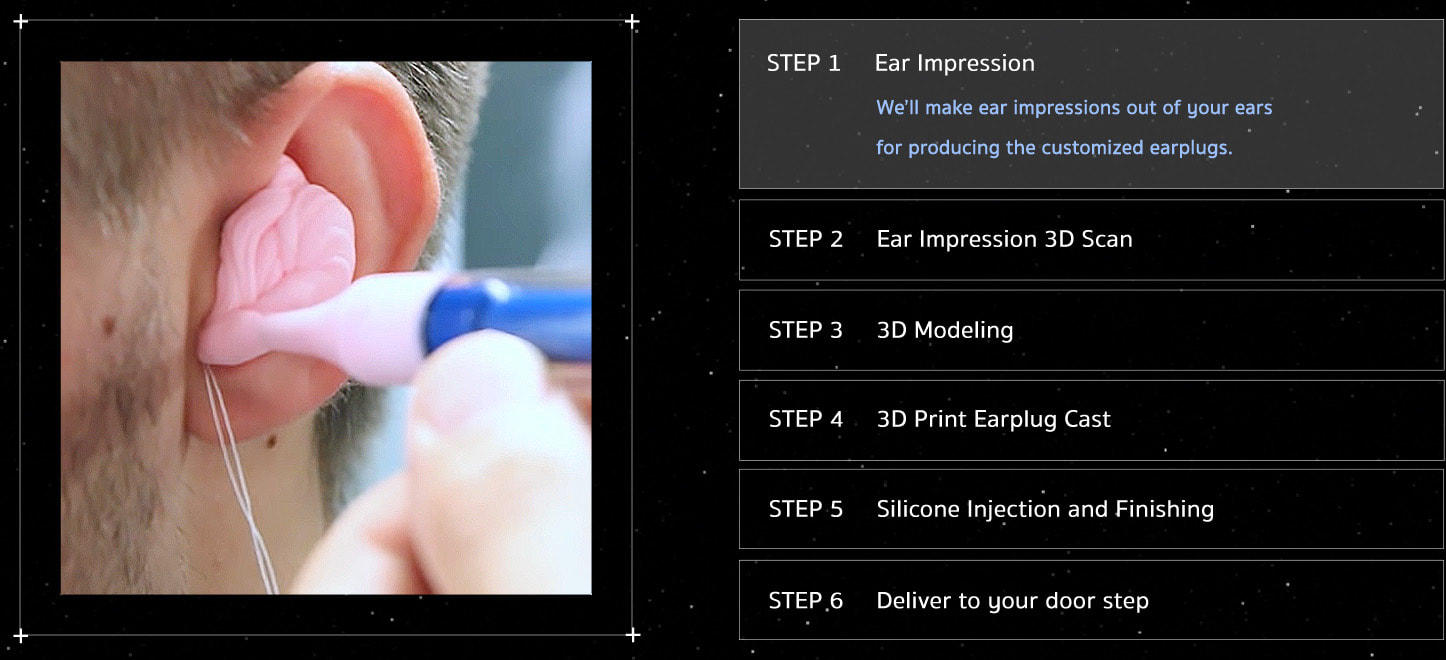 STEP 1 Ear Impression

We'll make ear impressions out of your ears for producing the customized earplugs.

STEP 2 Ear Impression 3D Scan

STEP 3 3D Modeling

STEP 4 3D Print Earplug Cast

STEP 5 Silicone Injection and Finishing

STEP 6 Deliver to your door step